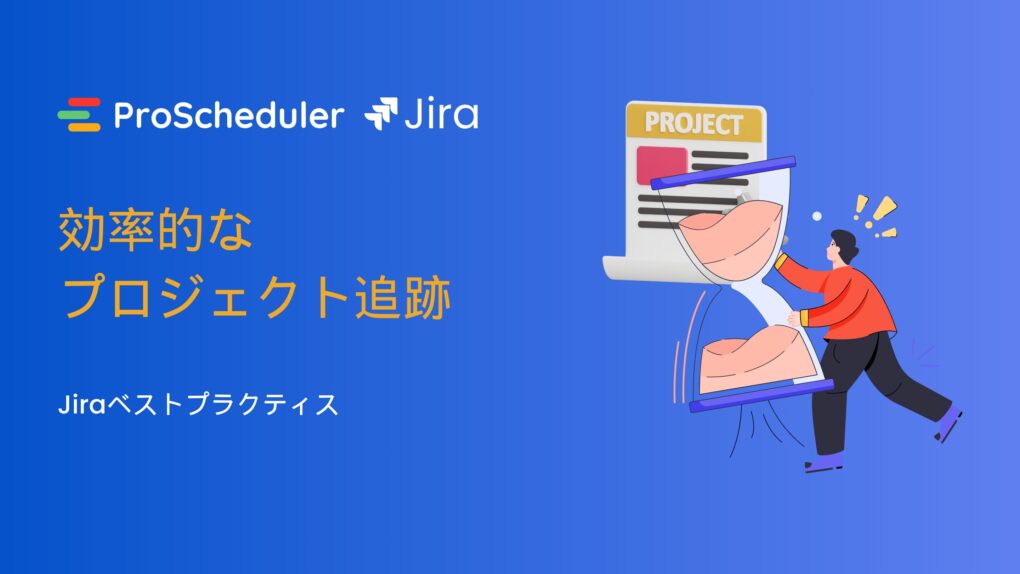 ProScheduler Jira

効率的な
プロジェクト追跡

Jiraベストプラクティス

PROJECT